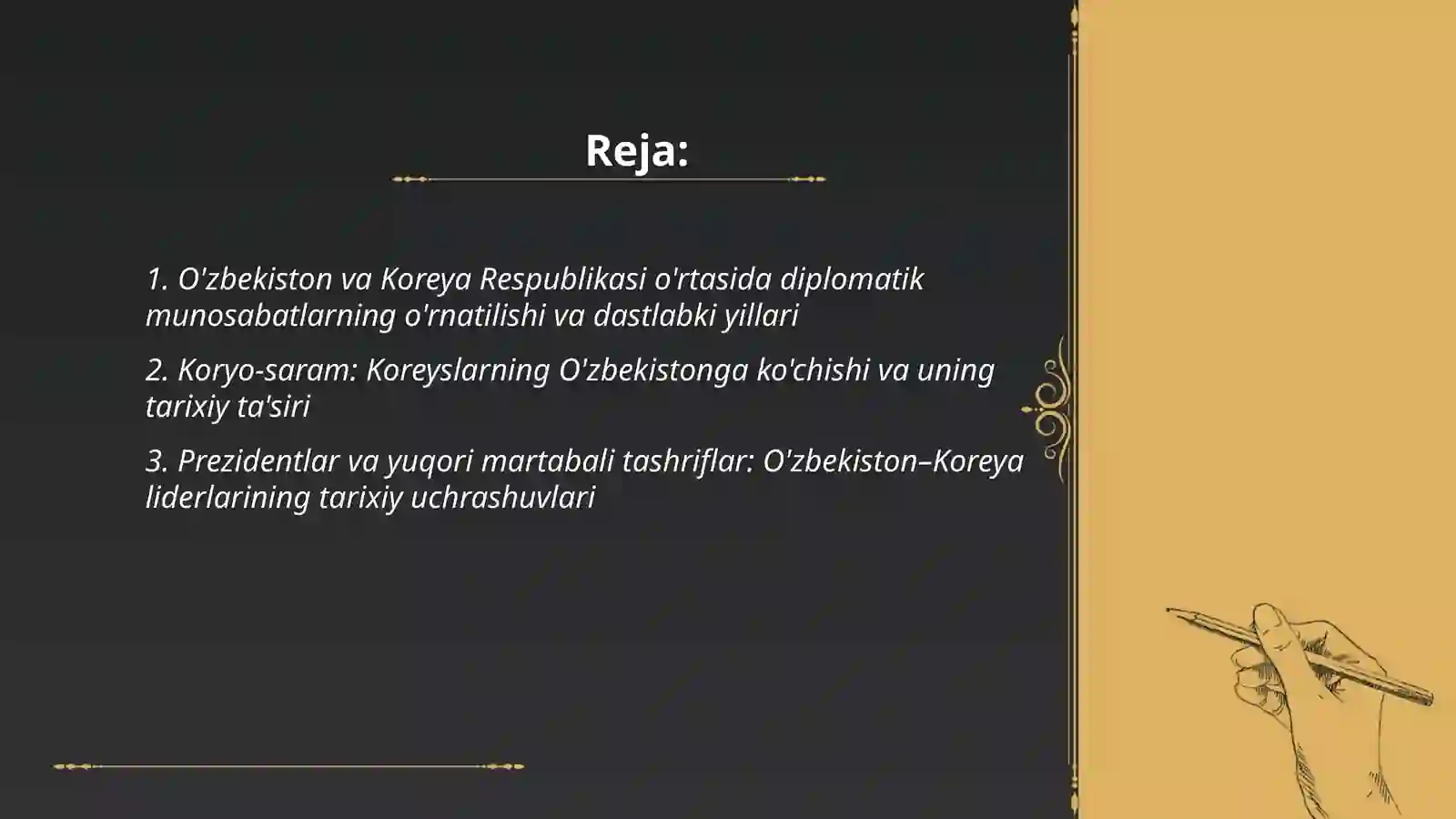 Reja:

1. O'zbekiston va Koreya Respublikasi o'rtasida diplomatik munosabatlarning o'rnatilishi va dastlabki yillari

2. Koryo-saram: Koreyslarning O'zbekistonga ko'chishi va uning tarixiy ta'siri

3. Prezidentlar va yuqori martabali tashriflar: O'zbekiston–Koreya liderlarining tarixiy uchrashuvlari